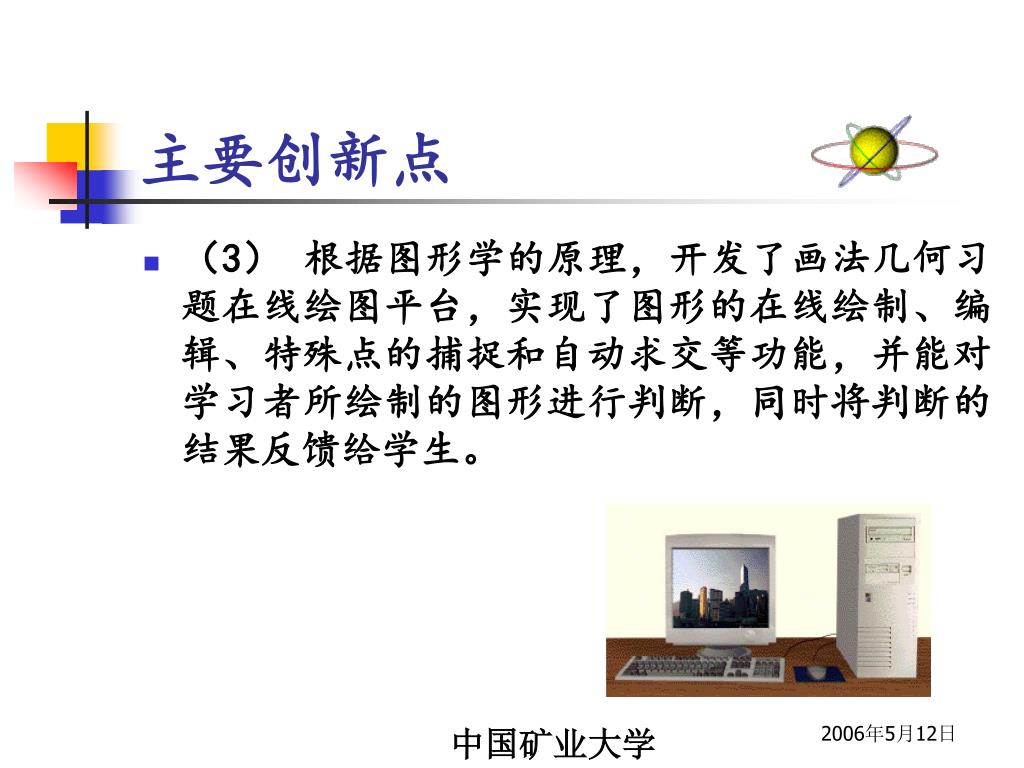 主要创新点

（3） 根据图形学的原理，开发了画法几何习题在线绘图平台，实现了图形的在线绘制、编辑、特殊点的捕捉和自动求交等功能，并能对学习者所绘制的图形进行判断，同时将判断的结果反馈给学生。

中国矿业大学

2006年5月12日